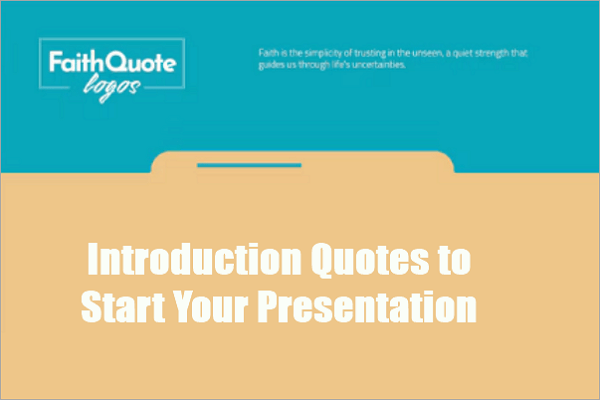 FaithQuote
logos

Faith is the simplicity of trusting in the unseen, a quiet strength that guides us through life's uncertainties.

Introduction Quotes to Start Your Presentation